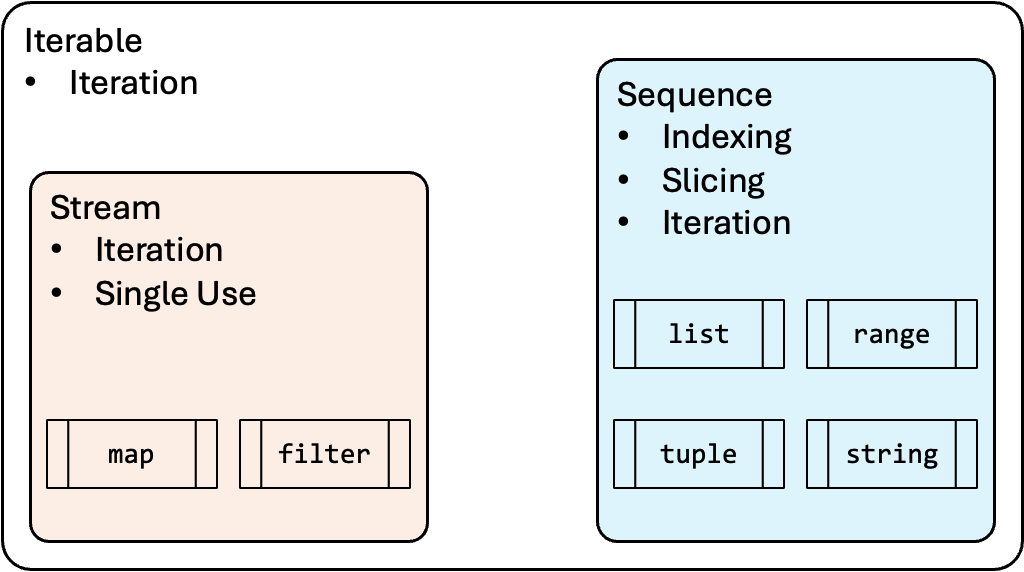 Iterable
• Iteration

Stream
• Iteration
• Single Use

map

filter

Sequence
• Indexing
• Slicing
• Iteration

list

range

tuple

string